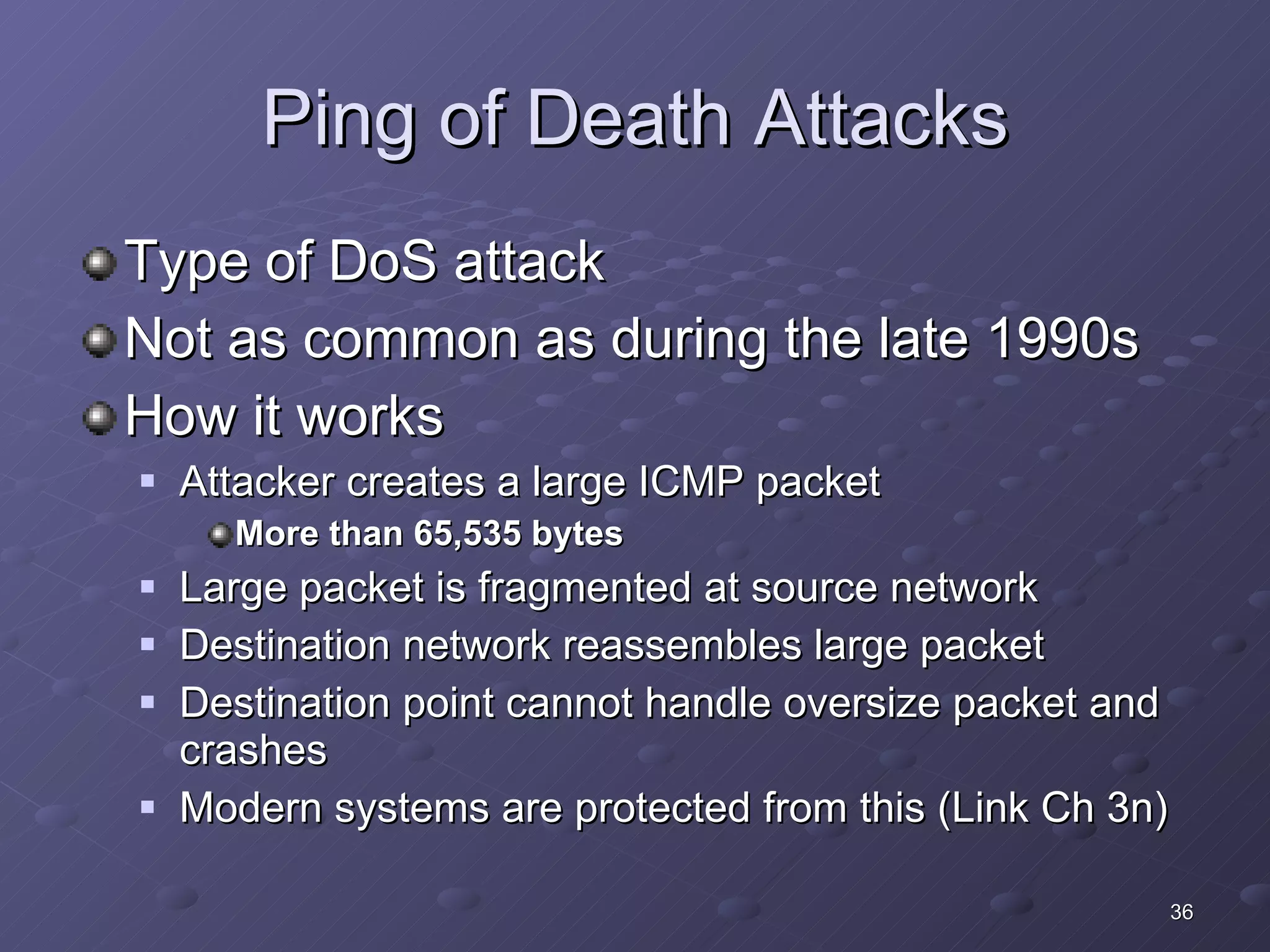 Ping of Death Attacks

Type of DoS attack

Not as common as during the late 1990s

How it works

Attacker creates a large ICMP packet

More than 65,535 bytes

Large packet is fragmented at source network

Destination network reassembles large packet

Destination point cannot handle oversize packet and crashes

Modern systems are protected from this (Link Ch 3n)

36